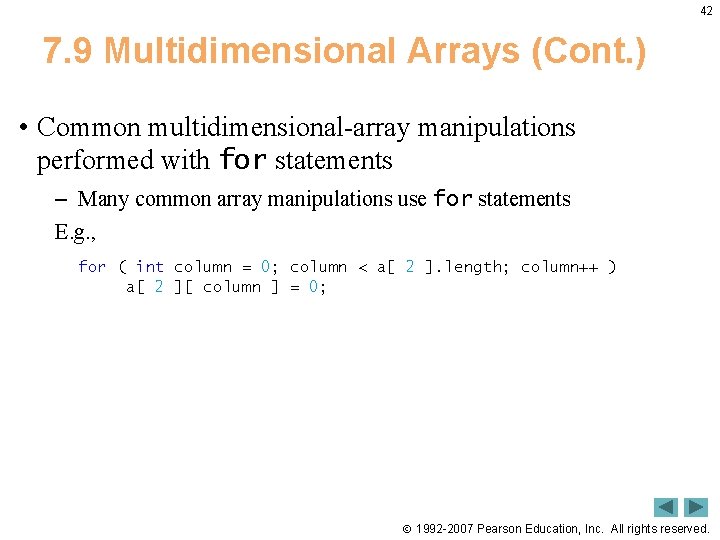 42

7.9 Multidimensional Arrays (Cont.)

• Common multidimensional-array manipulations performed with for statements

– Many common array manipulations use for statements

E.g.,

for ( int column = 0; column < a[ 2 ].length; column++ )
     a[ 2 ][ column ] = 0;

© 1992-2007 Pearson Education, Inc. All rights reserved.